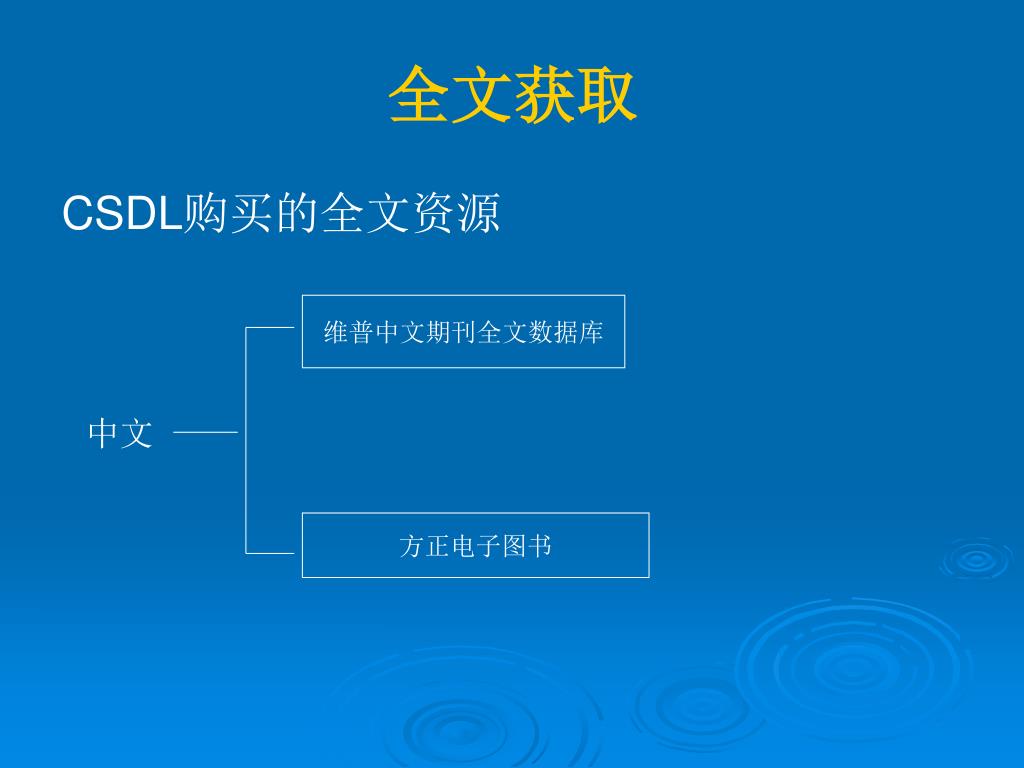 全文获取

CSDL购买的全文资源

中文

维普中文期刊全文数据库

方正电子图书